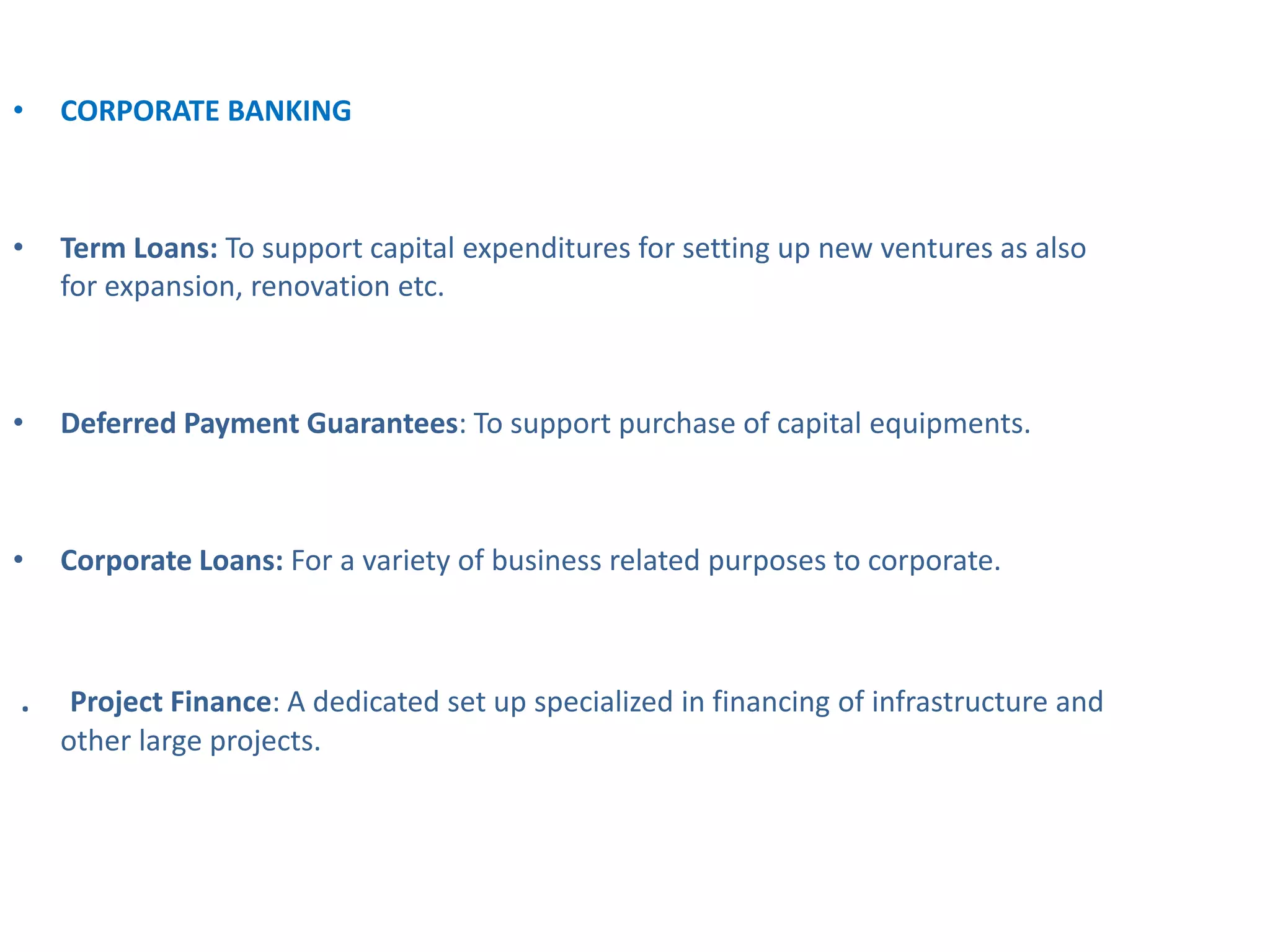 • CORPORATE BANKING

• Term Loans: To support capital expenditures for setting up new ventures as also for expansion, renovation etc.

• Deferred Payment Guarantees: To support purchase of capital equipments.

• Corporate Loans: For a variety of business related purposes to corporate.

. Project Finance: A dedicated set up specialized in financing of infrastructure and other large projects.